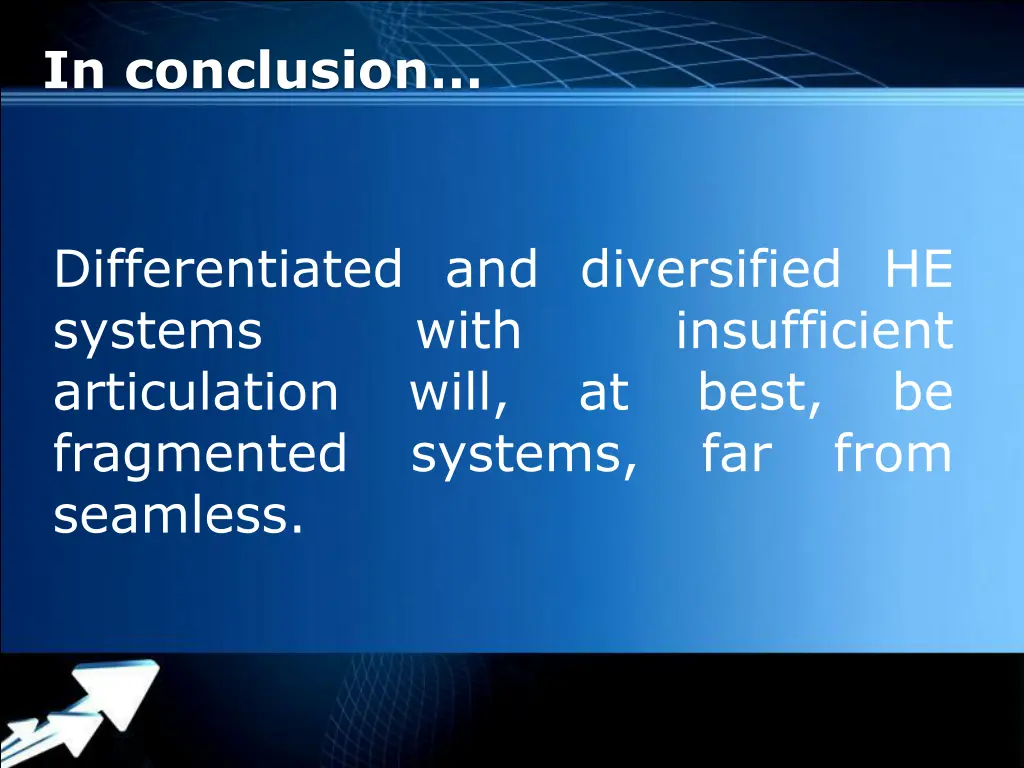 In conclusion…

Differentiated and diversified HE systems with insufficient articulation will, at best, be fragmented systems, far from seamless.